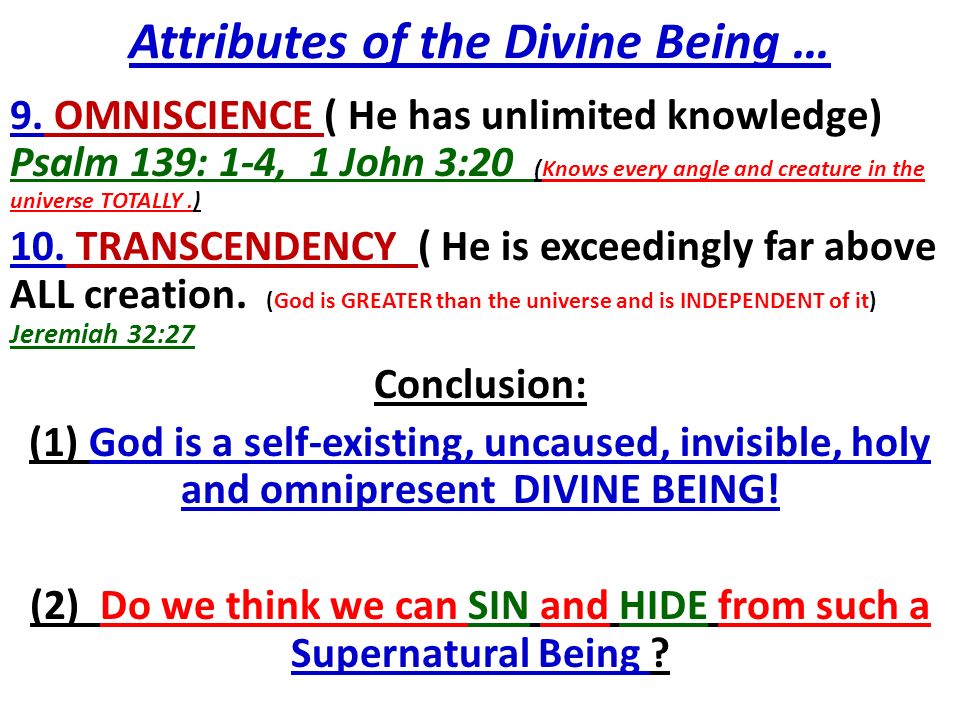 Attributes of the Divine Being …

9. OMNISCIENCE ( He has unlimited knowledge) Psalm 139: 1-4, 1 John 3:20 (Knows every angle and creature in the universe TOTALLY .)

10. TRANSCENDENCY ( He is exceedingly far above ALL creation. (God is GREATER than the universe and is INDEPENDENT of it) Jeremiah 32:27

Conclusion:

(1) God is a self-existing, uncaused, invisible, holy and omnipresent DIVINE BEING!

(2) Do we think we can SIN and HIDE from such a Supernatural Being ?